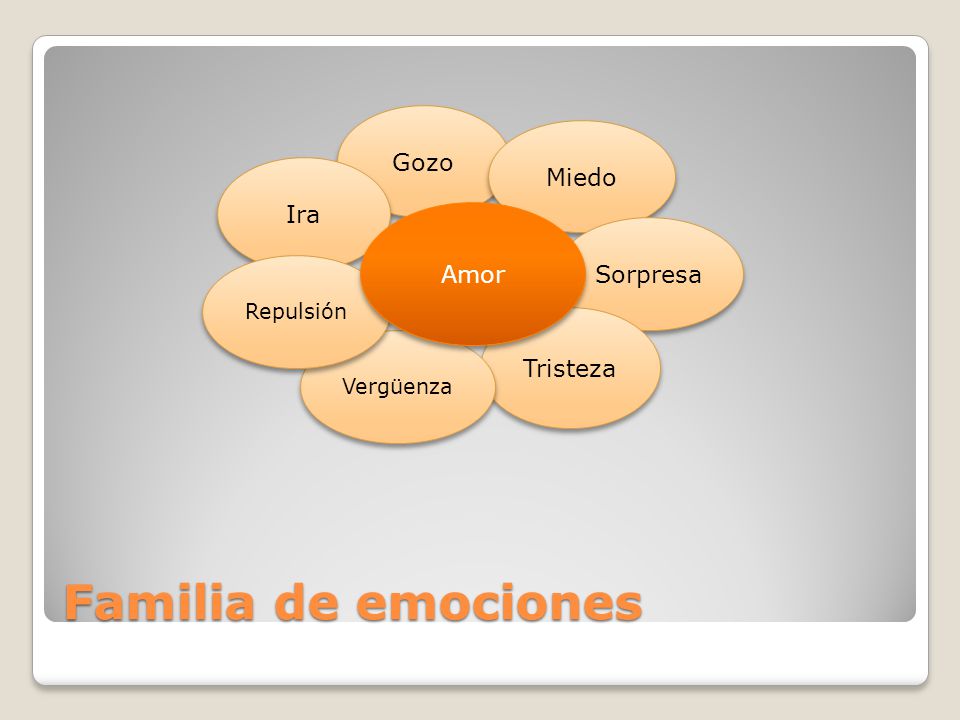 Gozo
Miedo
Ira
Amor
Sorpresa
Repulsión
Tristeza
Vergüenza

Familia de emociones